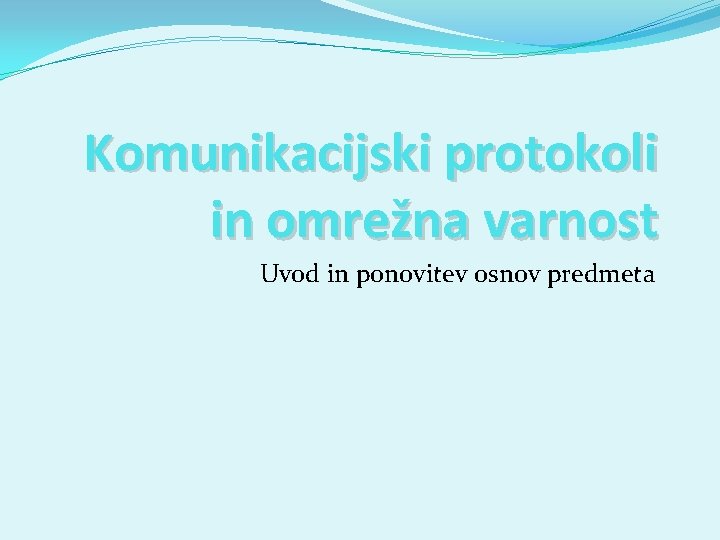 Komunikacijski protokoli in omrežna varnost

Uvod in ponovitev osnov predmeta